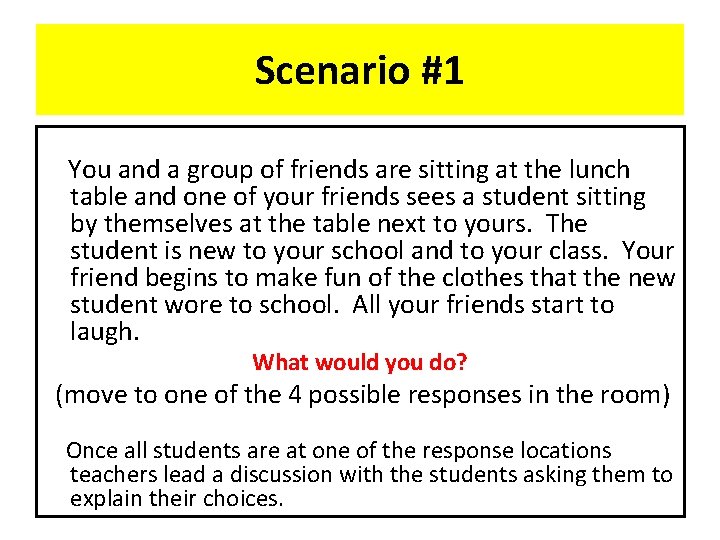 Scenario #1

You and a group of friends are sitting at the lunch table and one of your friends sees a student sitting by themselves at the table next to yours. The student is new to your school and to your class. Your friend begins to make fun of the clothes that the new student wore to school. All your friends start to laugh.

What would you do?

(move to one of the 4 possible responses in the room)

Once all students are at one of the response locations teachers lead a discussion with the students asking them to explain their choices.